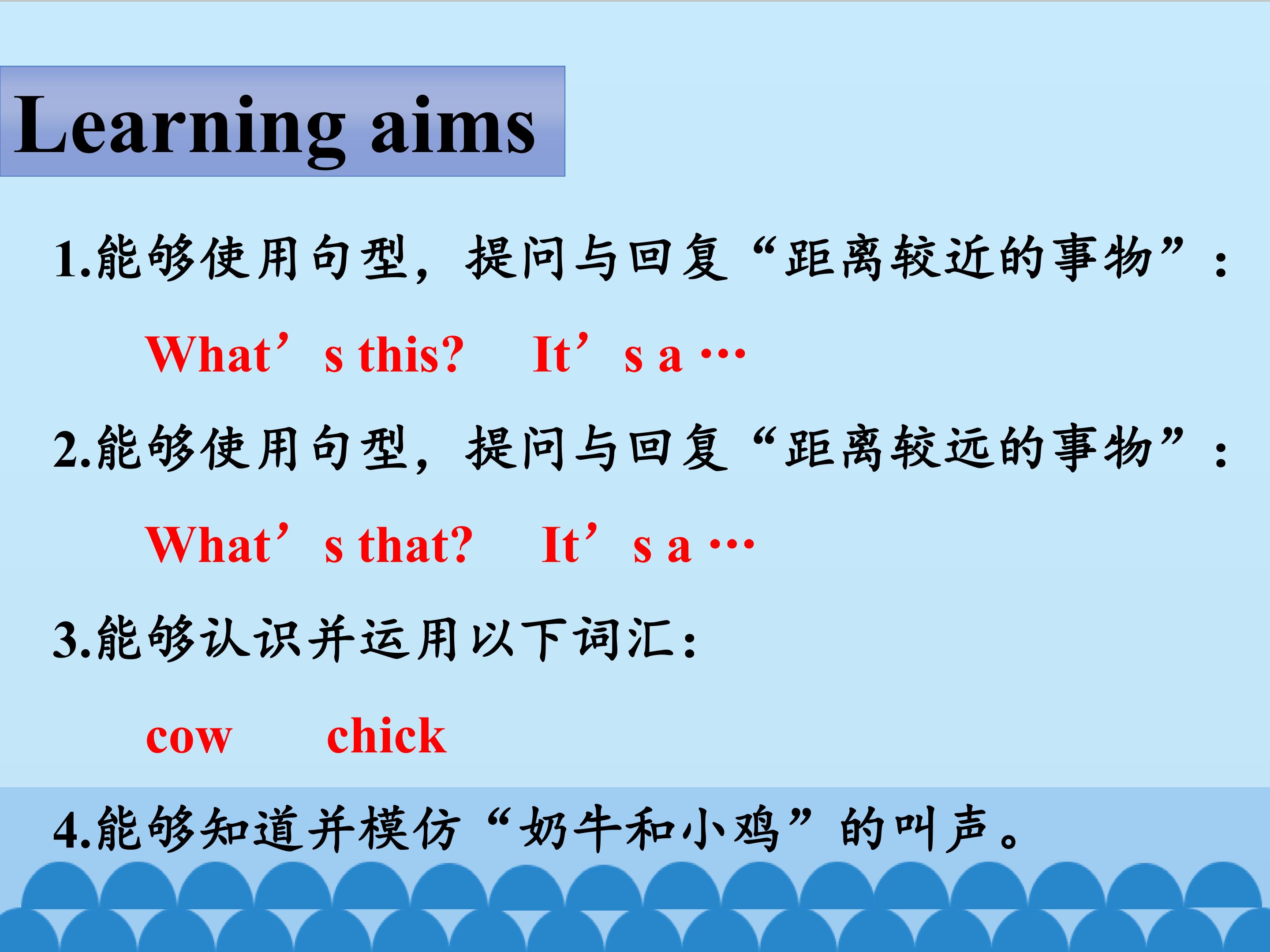 Learning aims

1.能够使用句型，提问与回复“距离较近的事物”：

What’s this? It’s a …

2.能够使用句型，提问与回复“距离较远的事物”：

What’s that? It’s a …

3.能够认识并运用以下词汇：

cow chick

4.能够知道并模仿“奶牛和小鸡”的叫声。